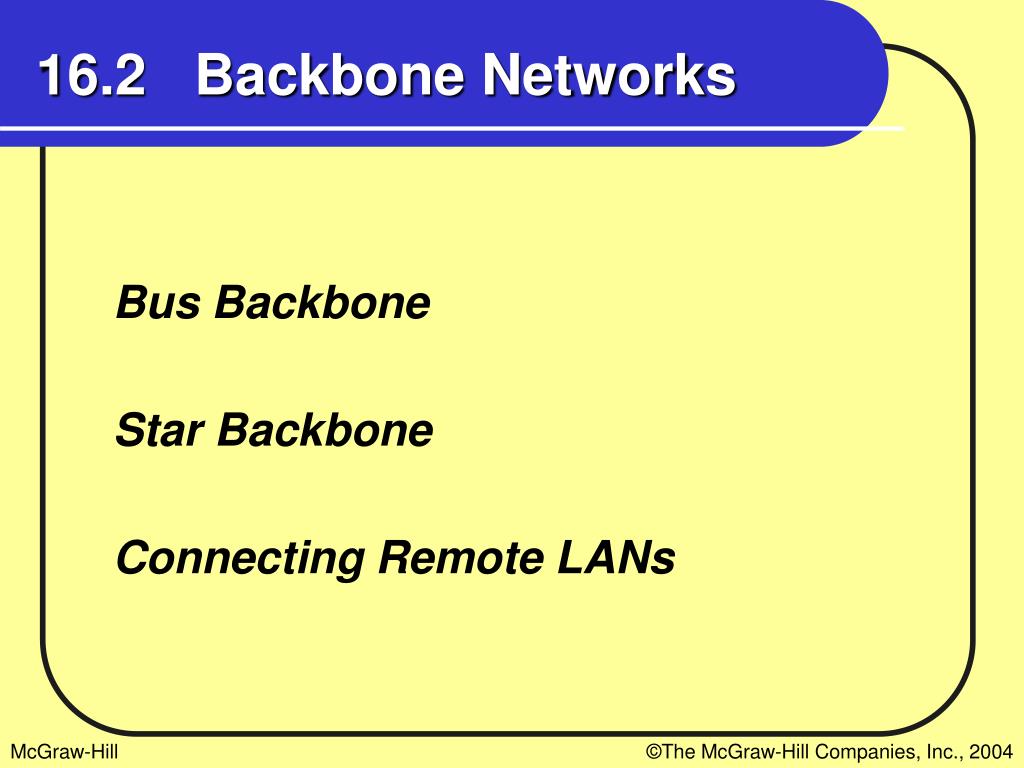 16.2 Backbone Networks

Bus Backbone

Star Backbone

Connecting Remote LANs

McGraw-Hill

©The McGraw-Hill Companies, Inc., 2004